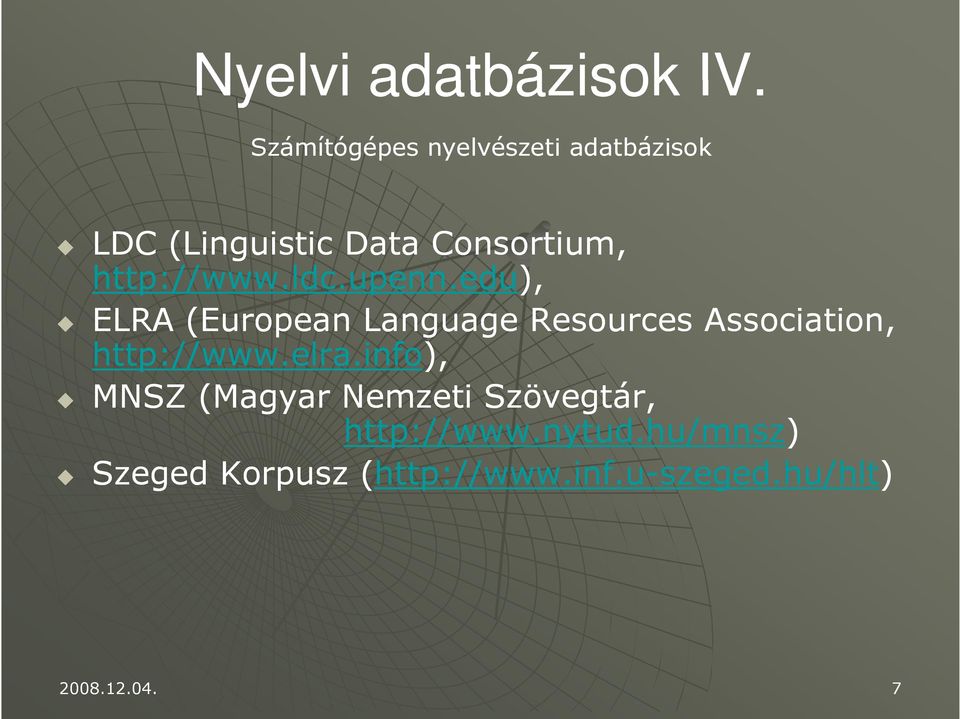 Nyelvi adatbázisok IV.

Számítógépes nyelvészeti adatbázisok

LDC (Linguistic Data Consortium, http://www.ldc.upenn.edu),
ELRA (European Language Resources Association, http://www.elra.info),
MNSZ (Magyar Nemzeti Szövegtár, http://www.nytud.hu/mnsz)
Szeged Korpusz (http://www.inf.u-szeged.hu/hlt)

2008.12.04.

7